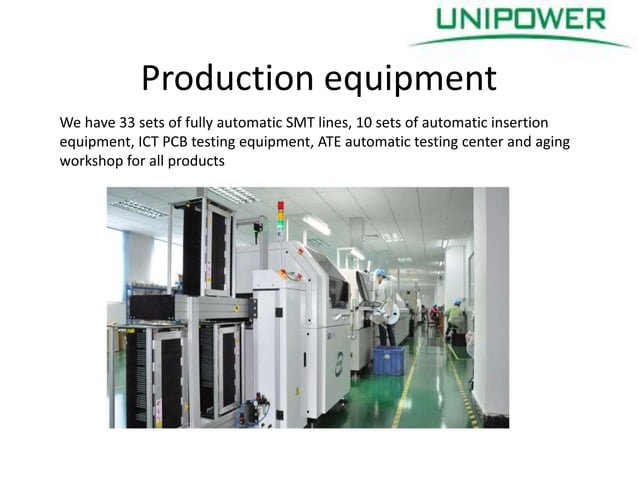 UNIPOWER

Production equipment

We have 33 sets of fully automatic SMT lines, 10 sets of automatic insertion equipment, ICT PCB testing equipment, ATE automatic testing center and aging workshop for all products